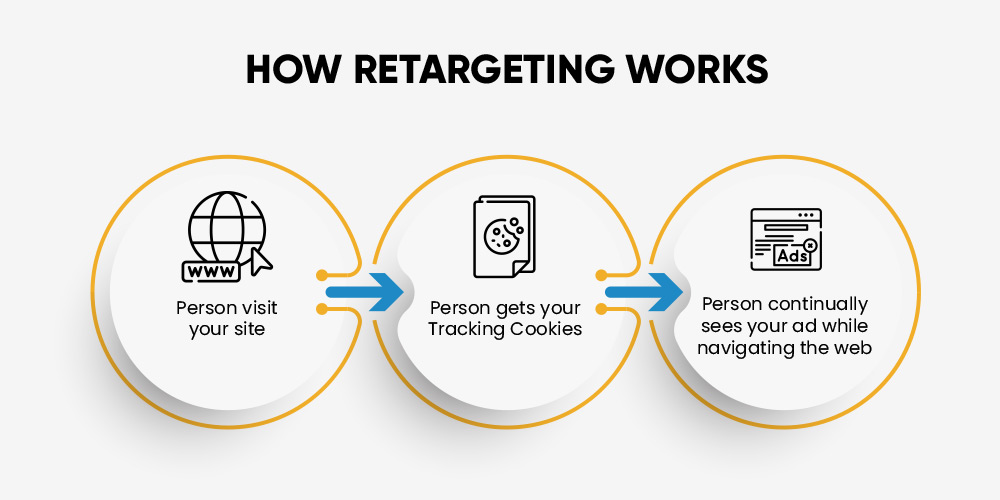 HOW RETARGETING WORKS

WWW

Person visit your site

Person gets your Tracking Cookies

Ads

Person continually sees your ad while navigating the web